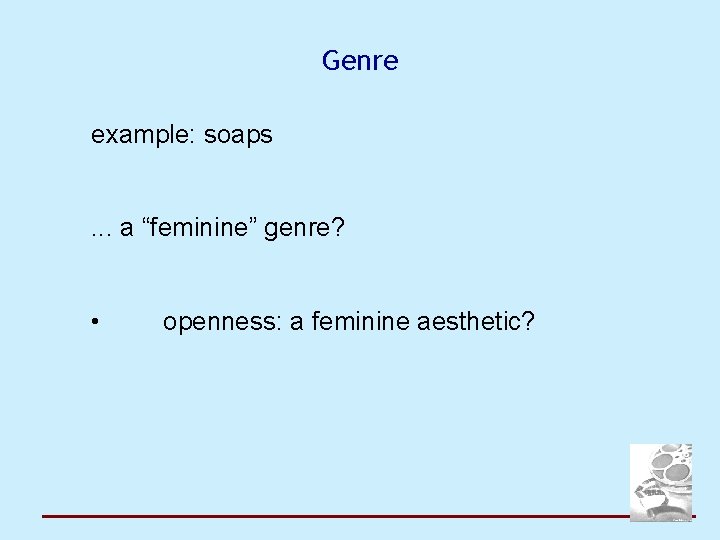 Genre

example: soaps

... a “feminine” genre?

• openness: a feminine aesthetic?